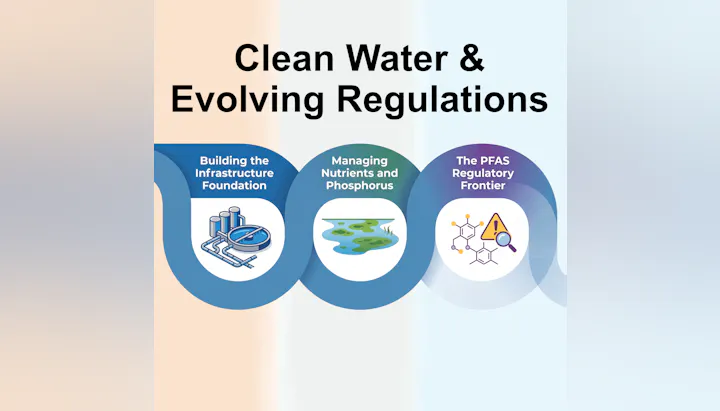 Clean Water & Evolving Regulations

Building the Infrastructure Foundation

Managing Nutrients and Phosphorus

The PFAS Regulatory Frontier